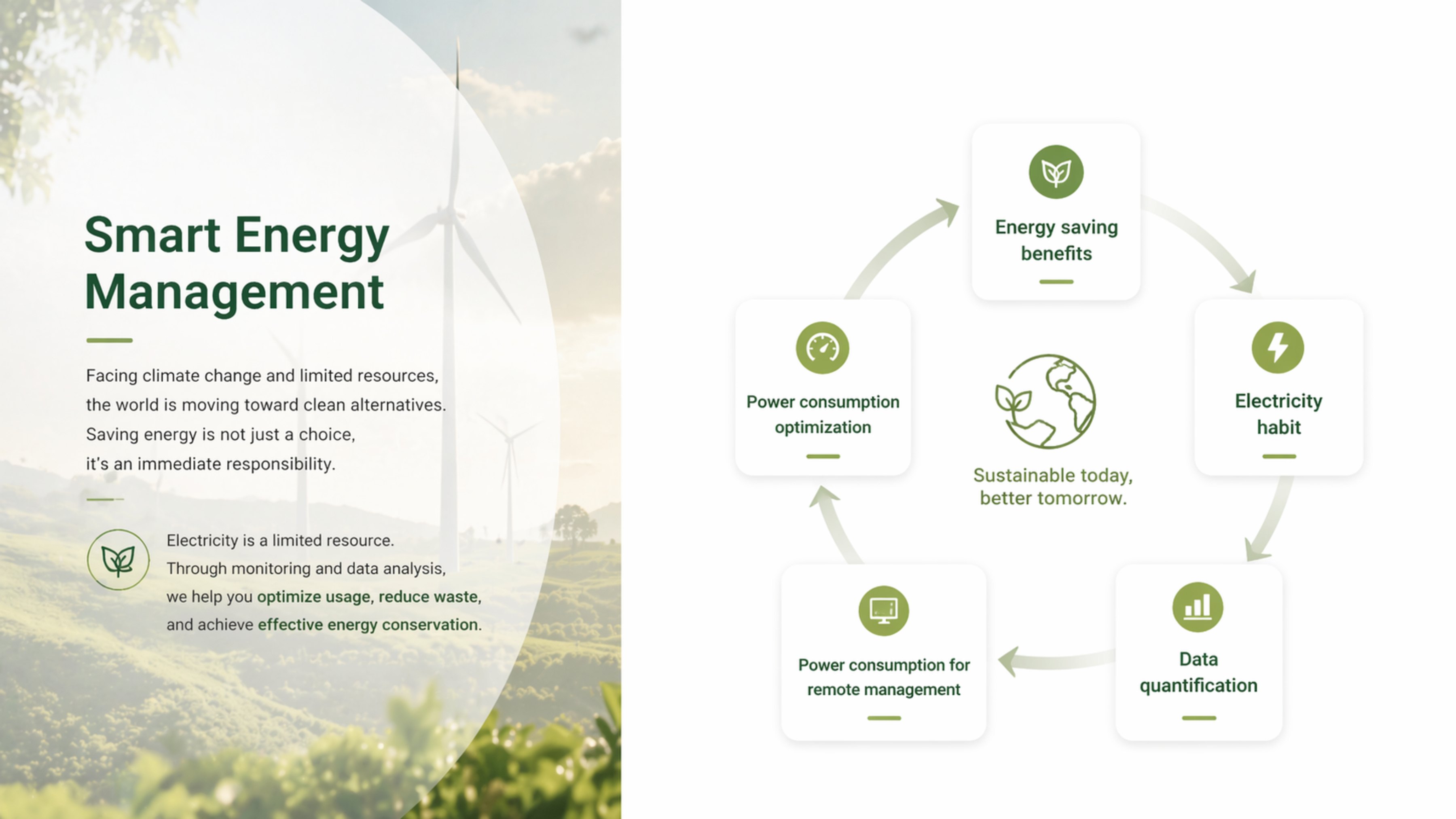 Smart Energy Management

Facing climate change and limited resources, the world is moving toward clean alternatives. Saving energy is not just a choice, it's an immediate responsibility.

Electricity is a limited resource. Through monitoring and data analysis, we help you optimize usage, reduce waste, and achieve effective energy conservation.

Energy saving benefits

Electricity habit

Data quantification

Power consumption for remote management

Power consumption optimization

Sustainable today, better tomorrow.